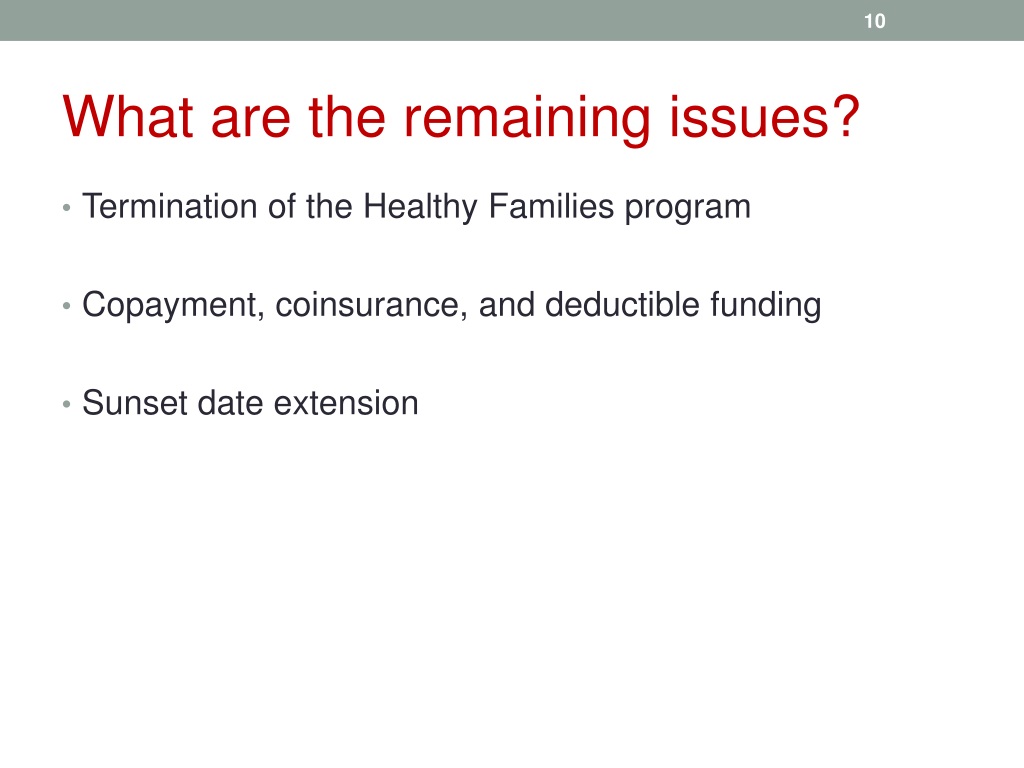 10

What are the remaining issues?

• Termination of the Healthy Families program

• Copayment, coinsurance, and deductible funding

• Sunset date extension